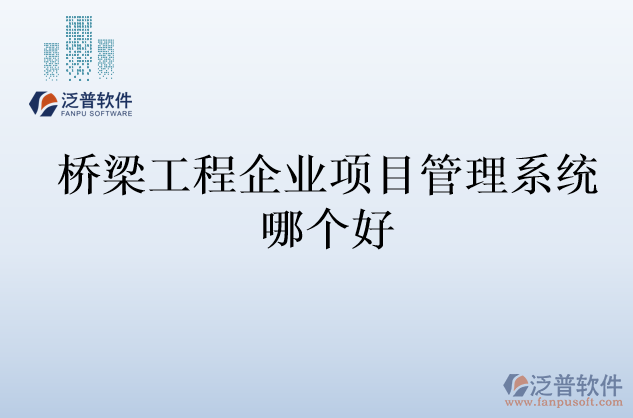 泛普软件
FANPU SOFTWARE

桥梁工程企业项目管理系统哪个好

泛普软件
www.fanpusoft.com